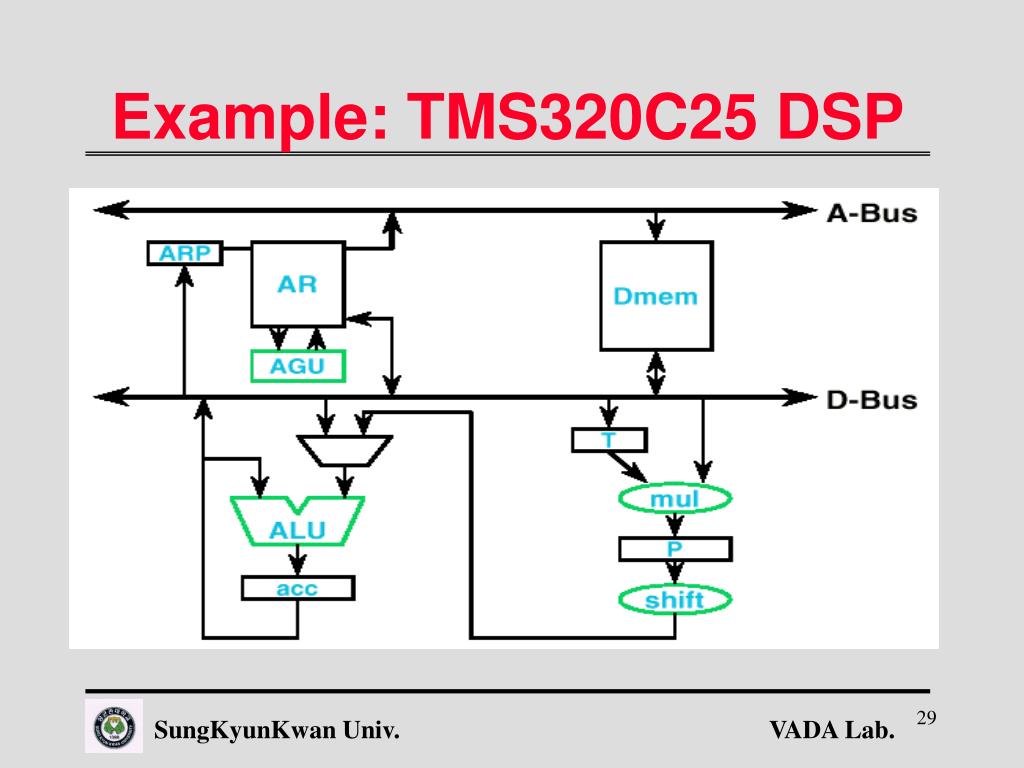 Example: TMS320C25 DSP

A-Bus
ARP
AR
Dmem
AGU
D-Bus
T
mul
ALU
P
acc
shift

SungKyunKwan Univ.
VADA Lab.
29